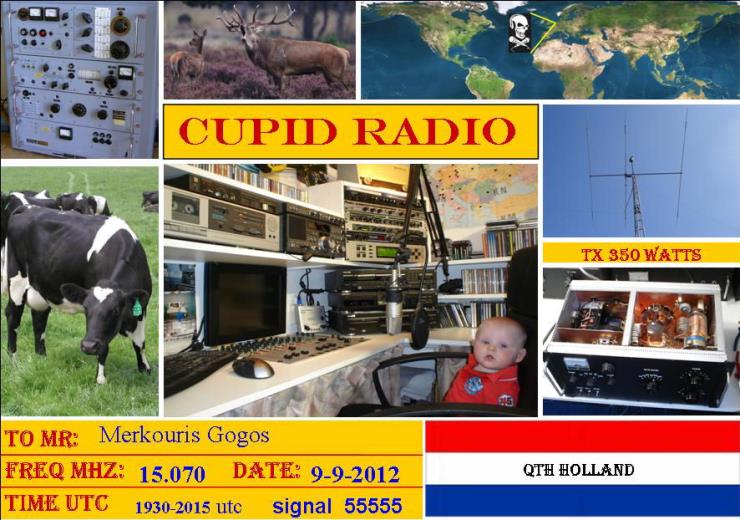 CUPID RADIO

TX 350 WATTS

TO MR: Merkouris Gogos

FREQ MHZ: 15.070 DATE: 9-9-2012

TIME UTC 1930-2015 utc signal 55555

QTH HOLLAND